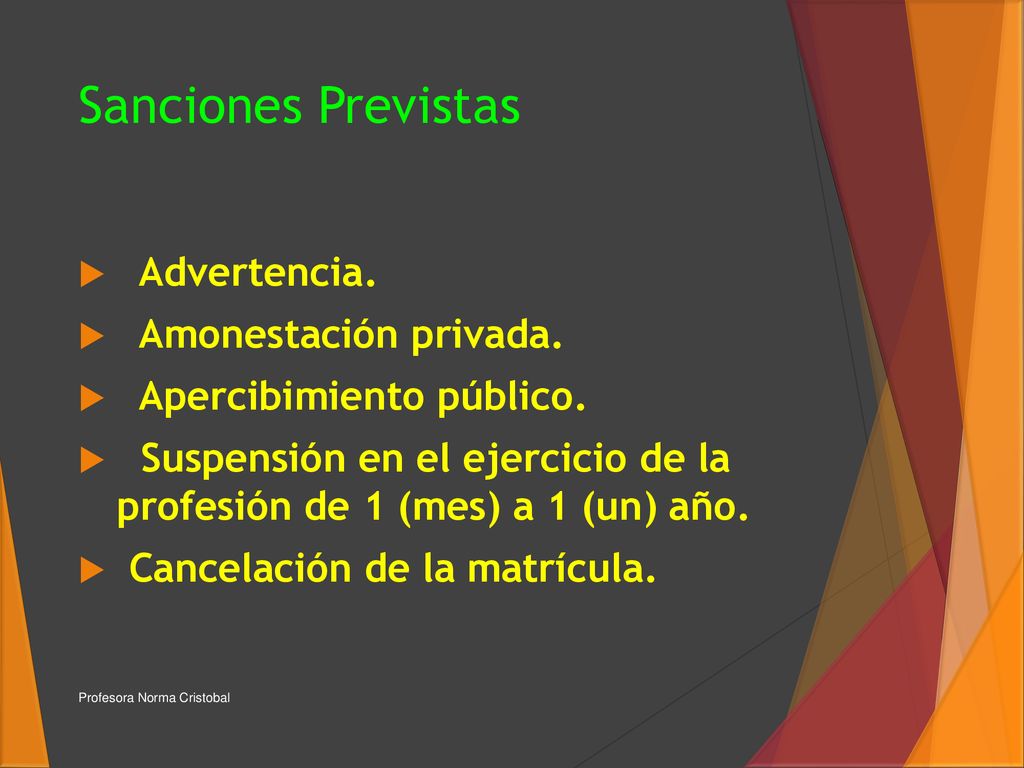 Sanciones Previstas

Advertencia.

Amonestación privada.

Apercibimiento público.

Suspensión en el ejercicio de la profesión de 1 (mes) a 1 (un) año.

Cancelación de la matrícula.

Profesora Norma Cristobal